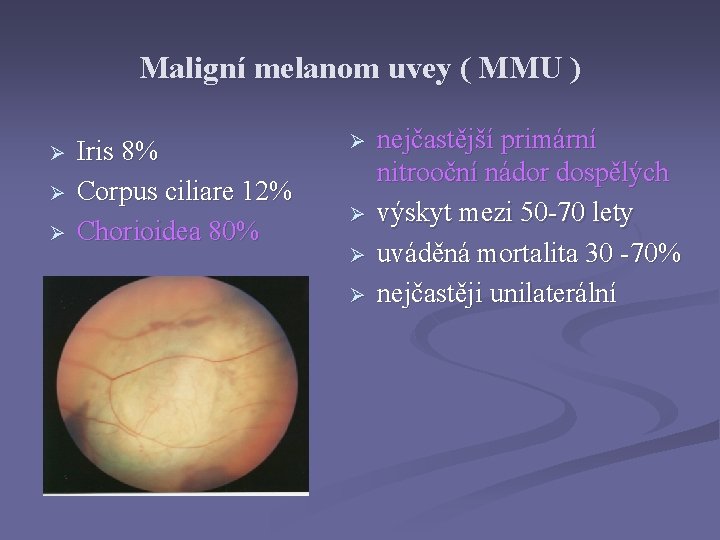 Maligní melanom uvey ( MMU )

➢ Iris 8%
➢ Corpus ciliare 12%
➢ Chorioidea 80%

➢ nejčastější primární nitrooční nádor dospělých
➢ výskyt mezi 50-70 lety
➢ uváděná mortalita 30 -70%
➢ nejčastěji unilaterální